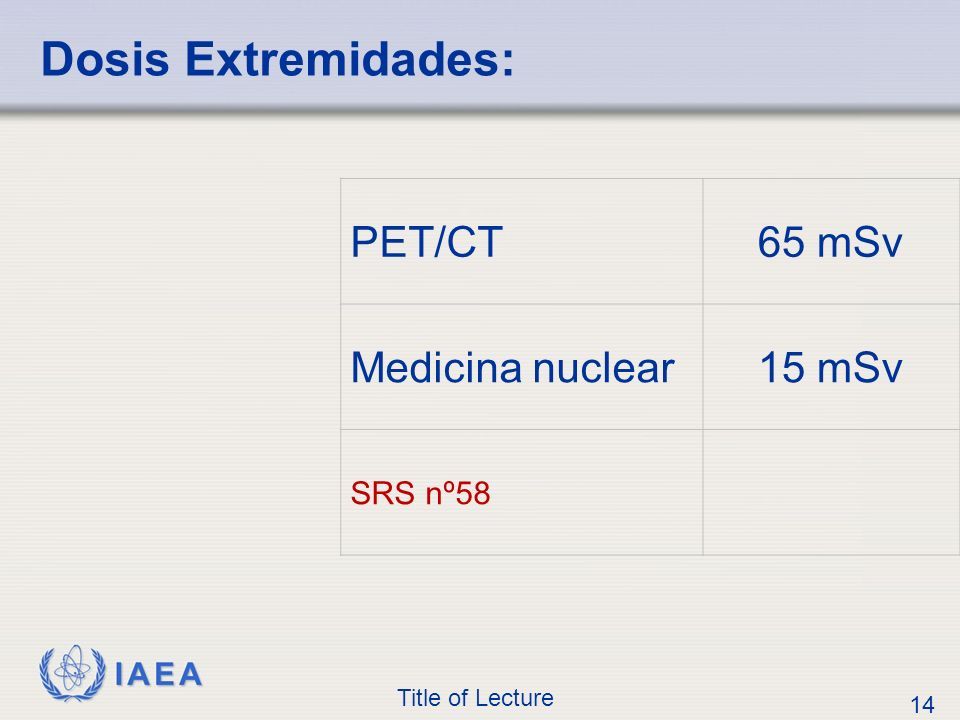 Dosis Extremidades:

| PET/CT | 65 mSv |
|---|---|
| Medicina nuclear | 15 mSv |
| SRS nº58 | |

IAEA

Title of Lecture

14